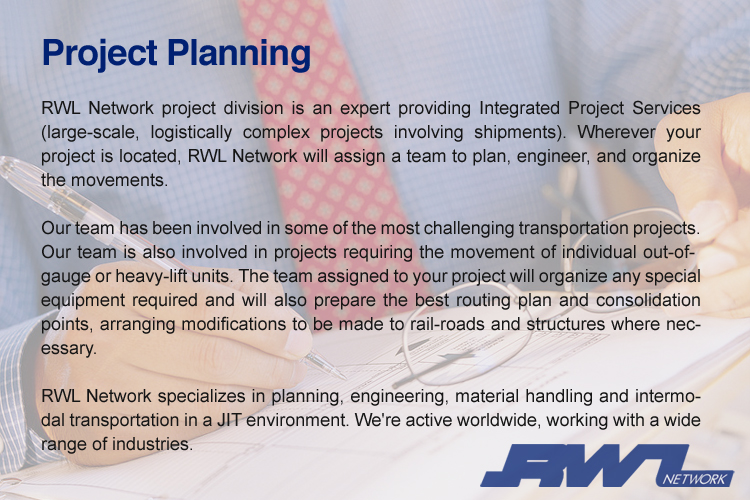 Project Planning

RWL Network project division is an expert providing Integrated Project Services (large-scale, logistically complex projects involving shipments). Wherever your project is located, RWL Network will assign a team to plan, engineer, and organize the movements.

Our team has been involved in some of the most challenging transportation projects. Our team is also involved in projects requiring the movement of individual out-of-gauge or heavy-lift units. The team assigned to your project will organize any special equipment required and will also prepare the best routing plan and consolidation points, arranging modifications to be made to rail-roads and structures where necessary.

RWL Network specializes in planning, engineering, material handling and intermodal transportation in a JIT environment. We're active worldwide, working with a wide range of industries.

RWL NETWORK